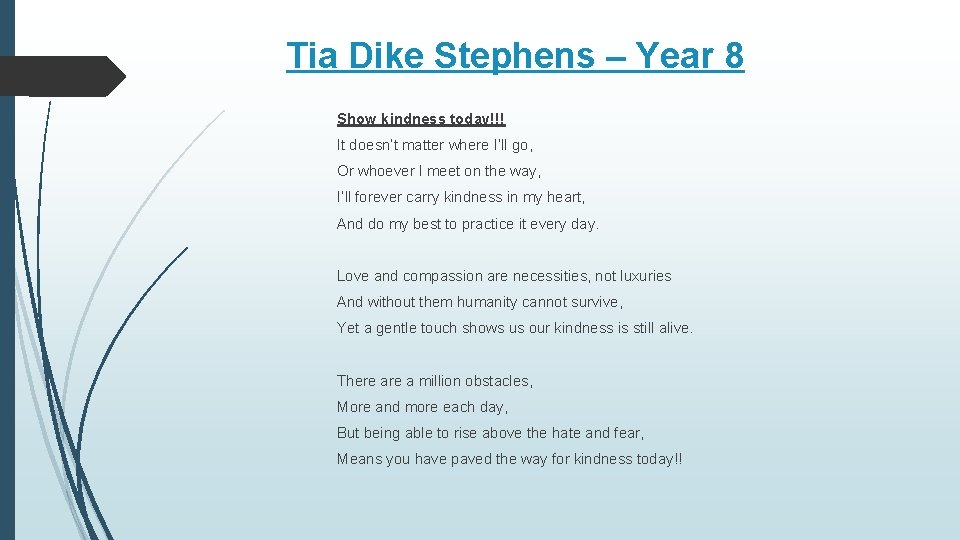 Tia Dike Stephens – Year 8

Show kindness today!!!

It doesn't matter where I'll go,
Or whoever I meet on the way,
I'll forever carry kindness in my heart,
And do my best to practice it every day.

Love and compassion are necessities, not luxuries
And without them humanity cannot survive,
Yet a gentle touch shows us our kindness is still alive.

There are a million obstacles,
More and more each day,
But being able to rise above the hate and fear,
Means you have paved the way for kindness today!!